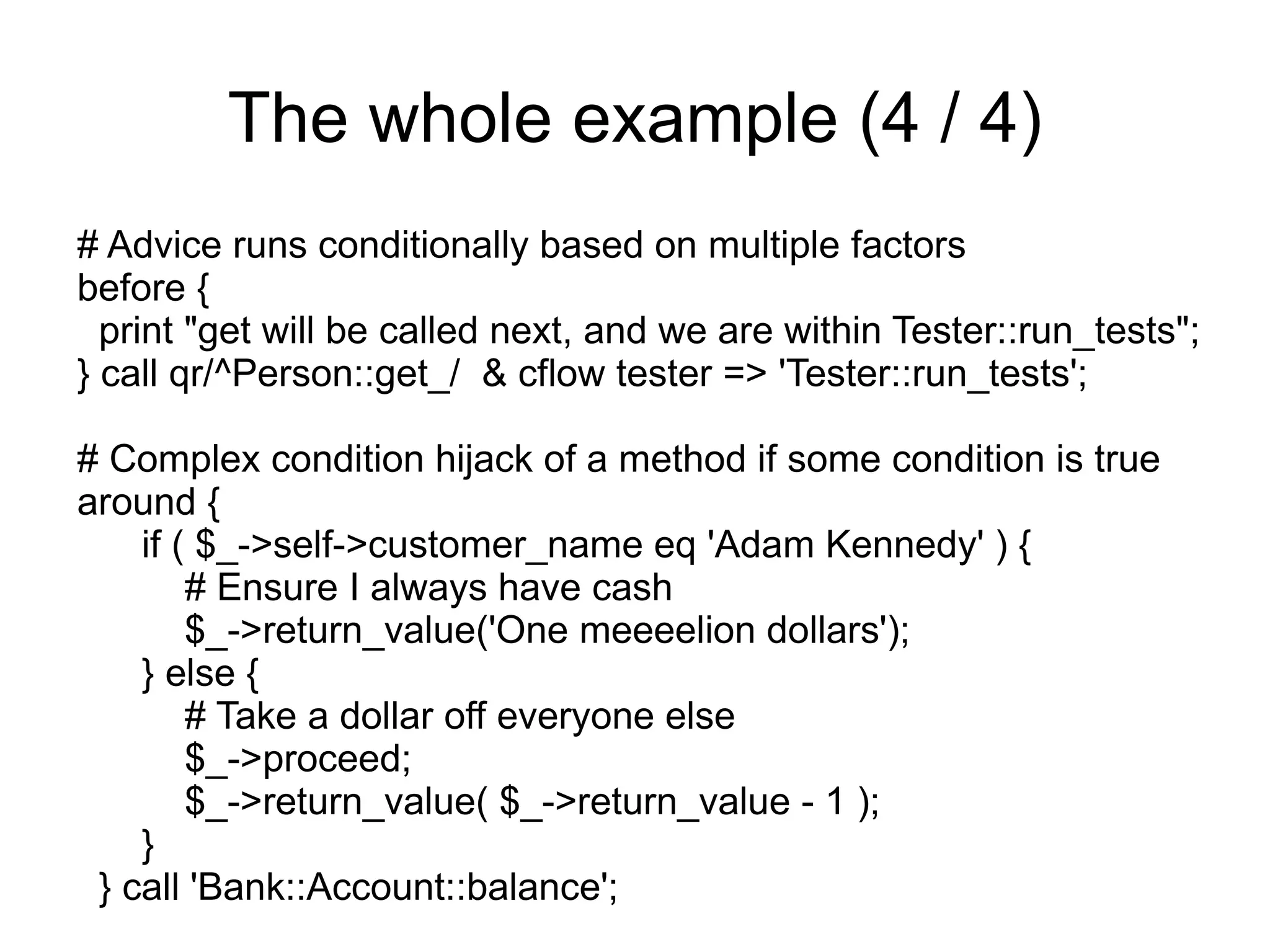 The whole example (4 / 4)

# Advice runs conditionally based on multiple factors
before {
  print "get will be called next, and we are within Tester::run_tests";
} call qr/^Person::get_/  & cflow tester => 'Tester::run_tests';

# Complex condition hijack of a method if some condition is true
around {
      if ( $_->self->customer_name eq 'Adam Kennedy' ) {
          # Ensure I always have cash
          $_->return_value('One meeeelion dollars');
      } else {
          # Take a dollar off everyone else
          $_->proceed;
          $_->return_value( $_->return_value - 1 );
      }
  } call 'Bank::Account::balance';